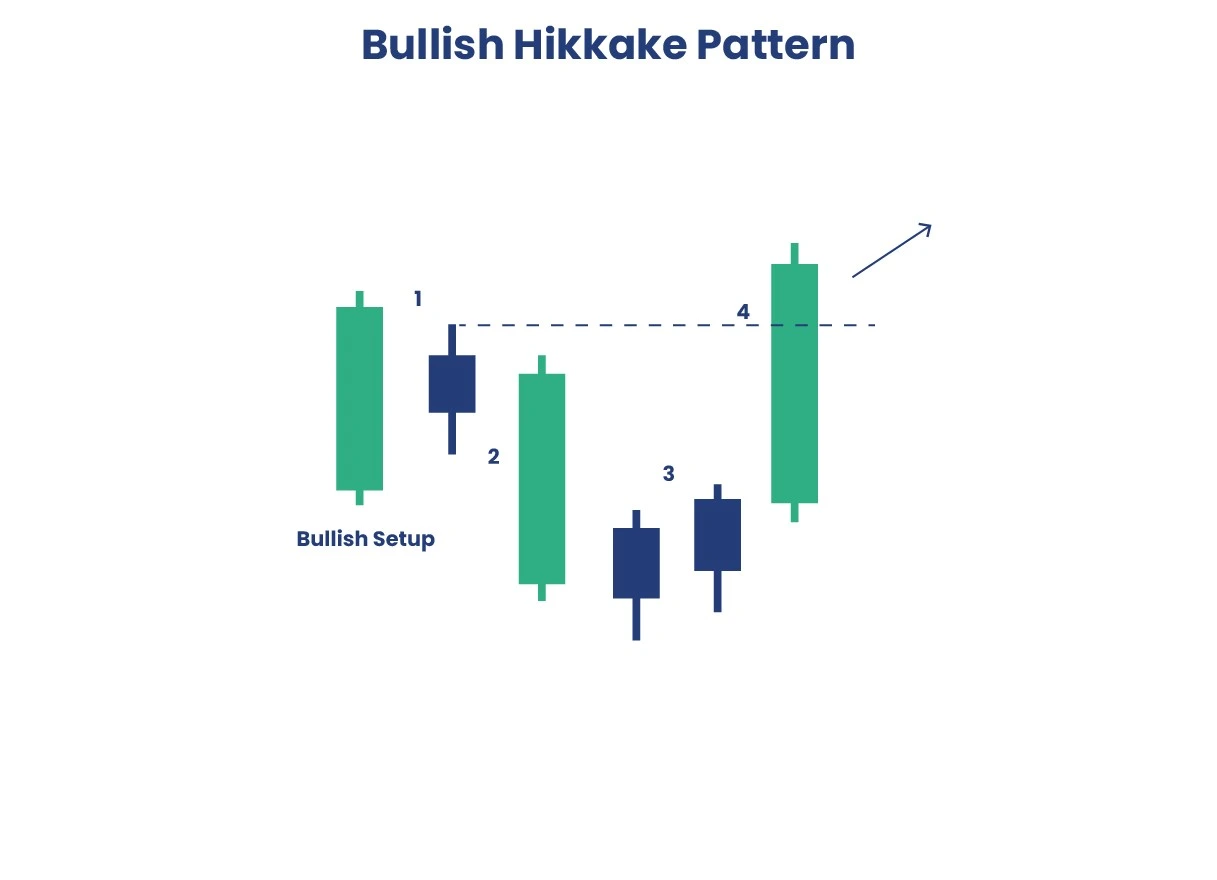 Bullish Hikkake Pattern

1

4

2

3

Bullish Setup